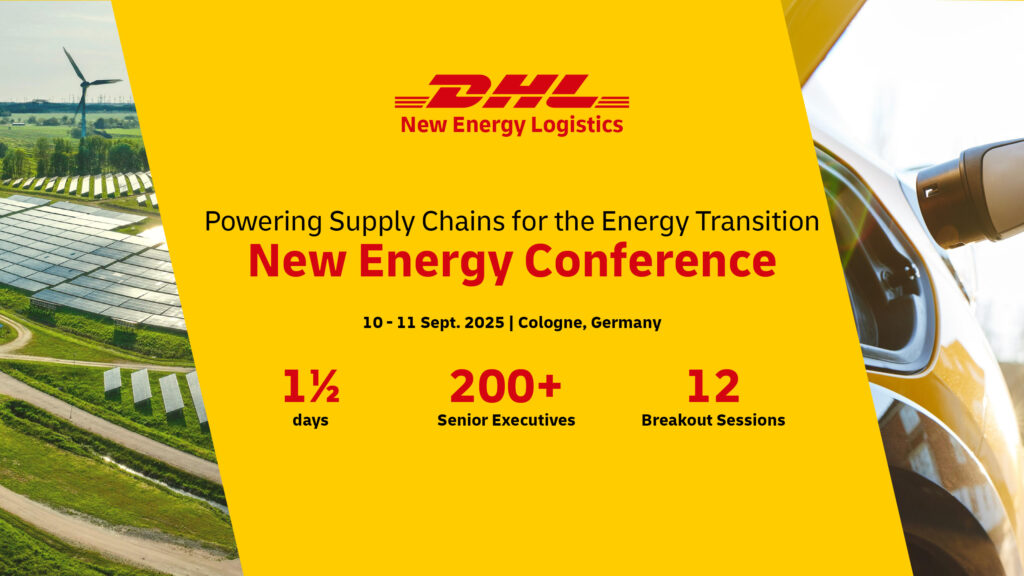 DHL
New Energy Logistics

Powering Supply Chains for the Energy Transition
New Energy Conference

10 - 11 Sept. 2025 | Cologne, Germany

1½
days

200+
Senior Executives

12
Breakout Sessions